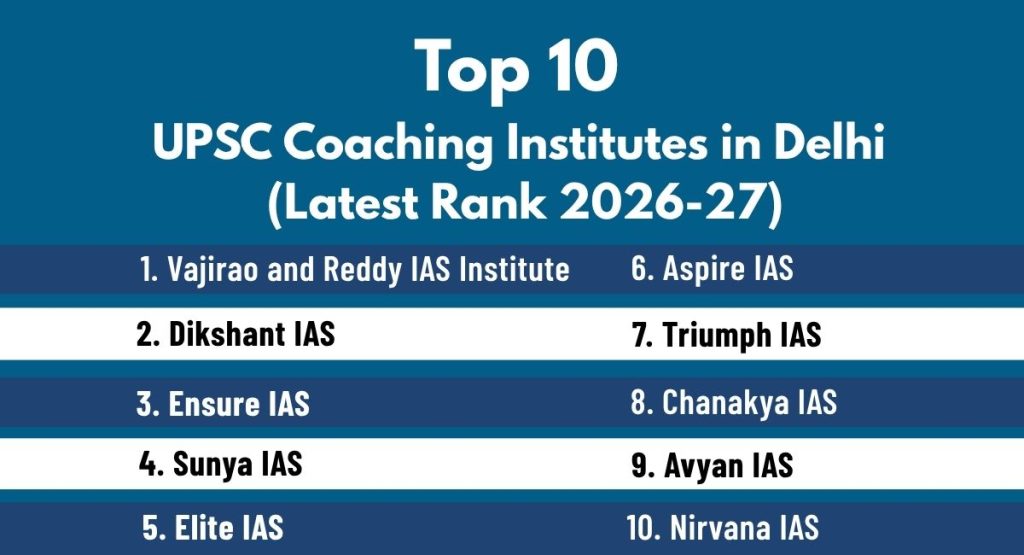 Top 10
UPSC Coaching Institutes in Delhi
(Latest Rank 2026-27)

1. Vajirao and Reddy IAS Institute
2. Dikshant IAS
3. Ensure IAS
4. Sunya IAS
5. Elite IAS

6. Aspire IAS
7. Triumph IAS
8. Chanakya IAS
9. Avyan IAS
10. Nirvana IAS